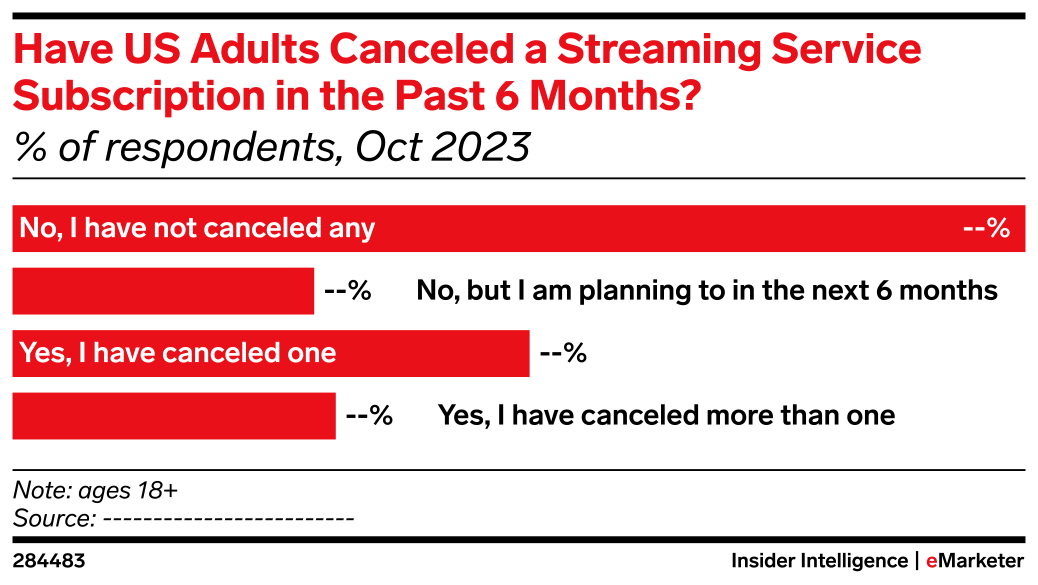 Have US Adults Canceled a Streaming Service Subscription in the Past 6 Months?
% of respondents, Oct 2023

No, I have not canceled any --%
--% No, but I am planning to in the next 6 months
Yes, I have canceled one --%
--% Yes, I have canceled more than one

Note: ages 18+
Source: -------------------------

284483

Insider Intelligence | eMarketer